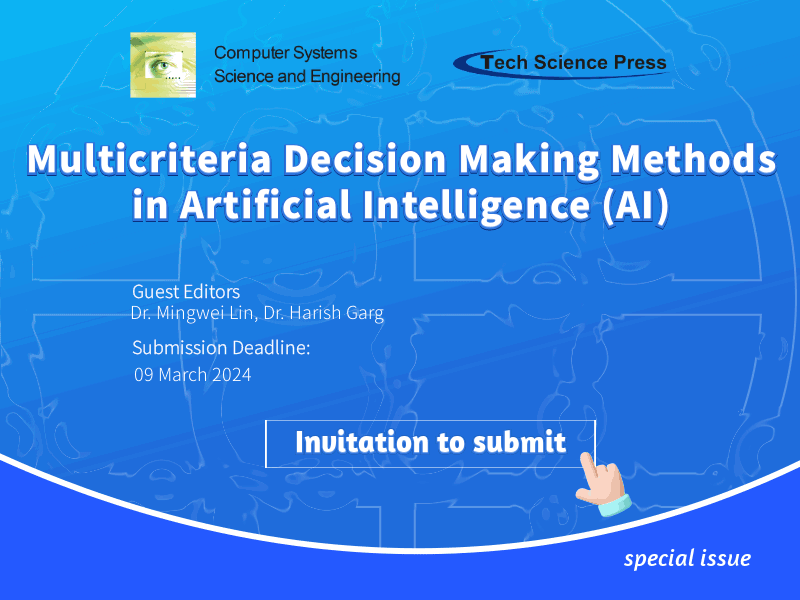 Computer Systems
Science and Engineering

Tech Science Press

Multicriteria Decision Making Methods in Artificial Intelligence (AI)

Guest Editors
Dr. Mingwei Lin, Dr. Harish Garg

Submission Deadline:
09 March 2024

Invitation to submit

special issue